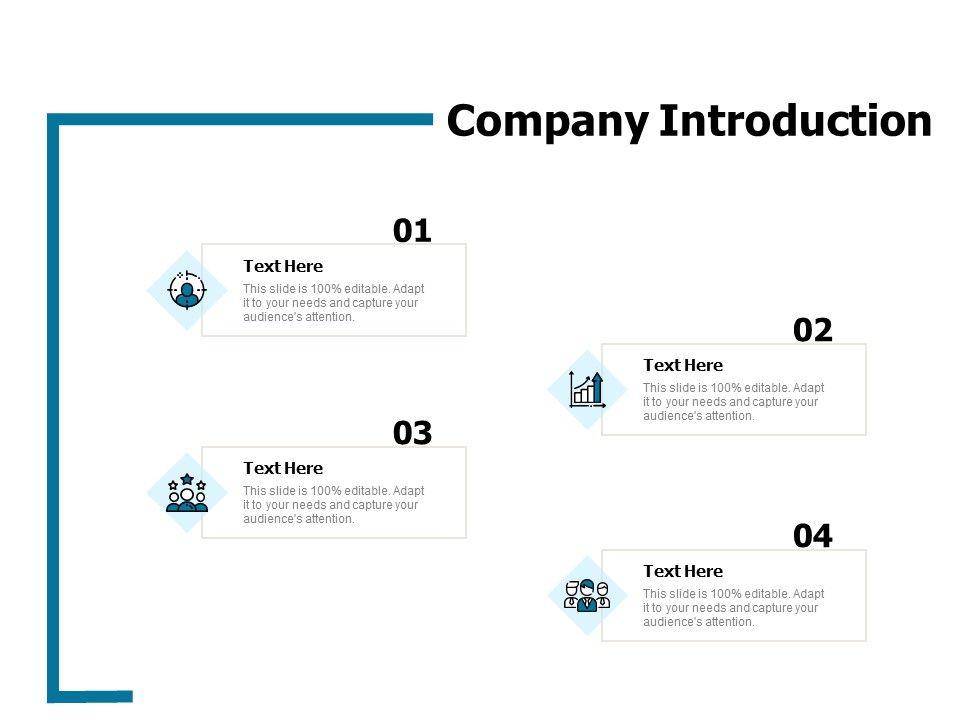 Company Introduction

01

Text Here

This slide is 100% editable. Adapt it to your needs and capture your audience's attention.

02

Text Here

This slide is 100% editable. Adapt it to your needs and capture your audience's attention.

03

Text Here

This slide is 100% editable. Adapt it to your needs and capture your audience's attention.

04

Text Here

This slide is 100% editable. Adapt it to your needs and capture your audience's attention.